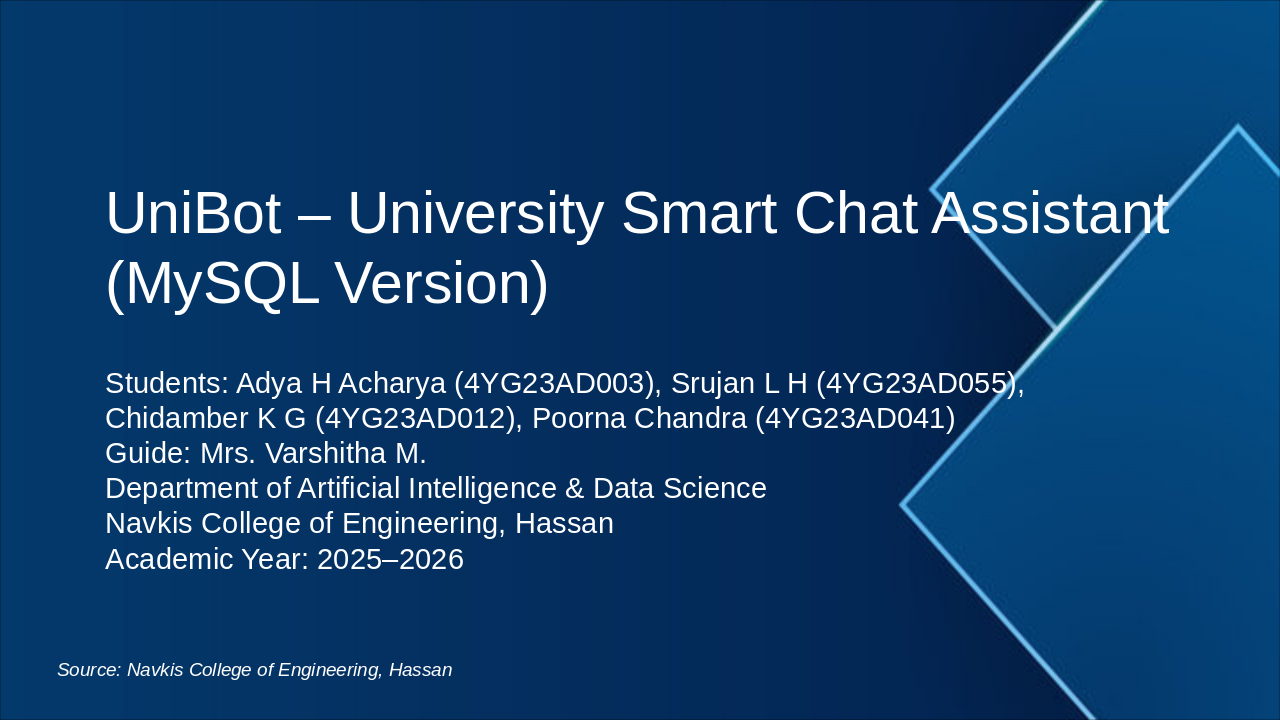 UniBot – University Smart Chat Assistant (MySQL Version)

Students: Adya H Acharya (4YG23AD003), Srujan L H (4YG23AD055), Chidamber K G (4YG23AD012), Poorna Chandra (4YG23AD041)
Guide: Mrs. Varshitha M.
Department of Artificial Intelligence & Data Science
Navkis College of Engineering, Hassan
Academic Year: 2025–2026

Source: Navkis College of Engineering, Hassan